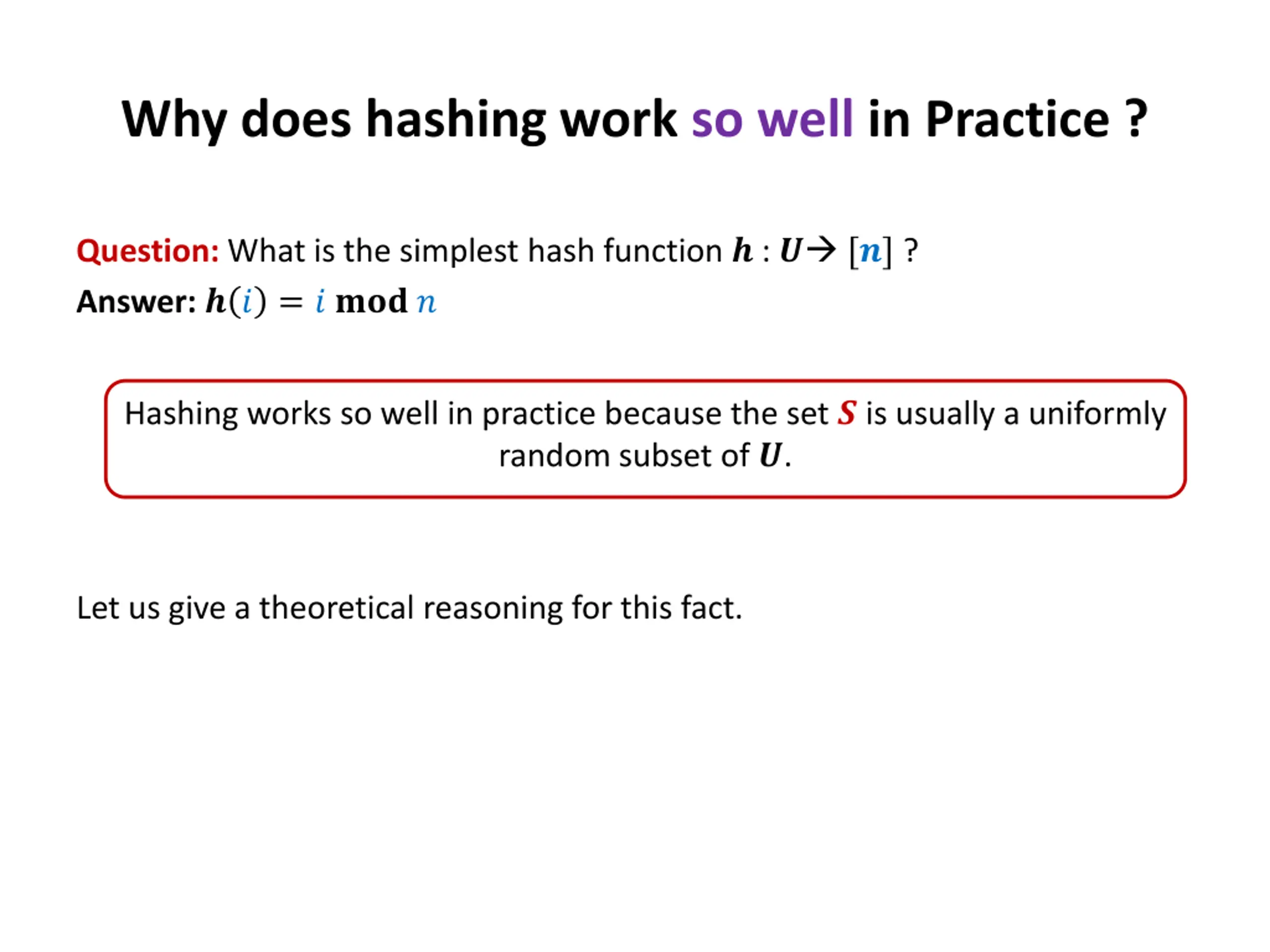 Why does hashing work so well in Practice ?

Question: What is the simplest hash function $h : U \rightarrow [n]$ ?

Answer: $h(i) = i \bmod n$

Hashing works so well in practice because the set $S$ is usually a uniformly random subset of $U$.

Let us give a theoretical reasoning for this fact.